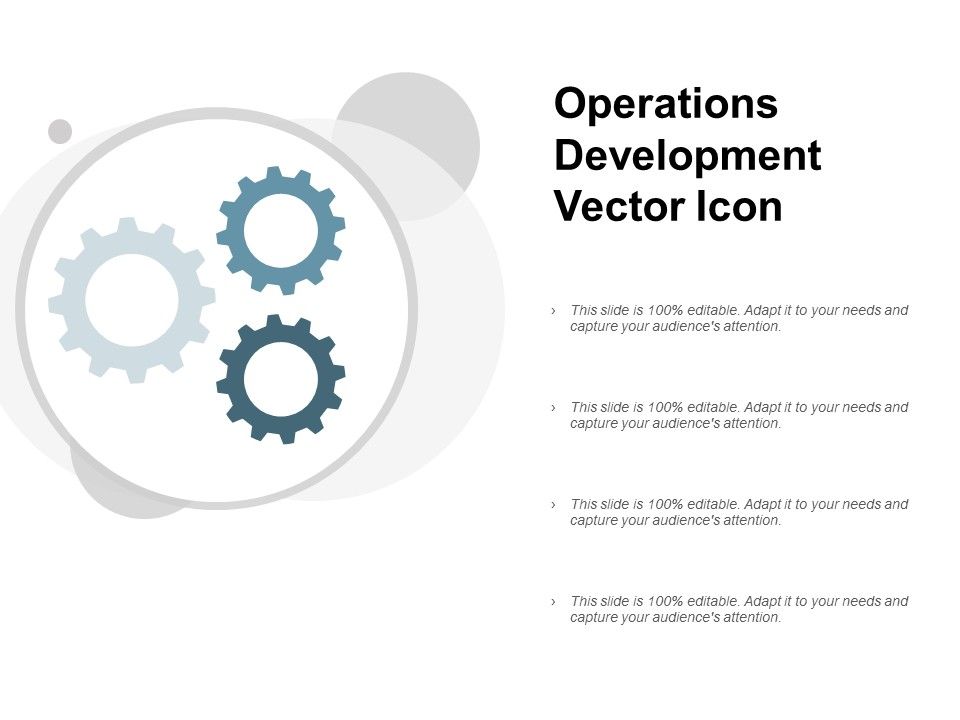 Operations Development Vector Icon

› This slide is 100% editable. Adapt it to your needs and capture your audience's attention.

› This slide is 100% editable. Adapt it to your needs and capture your audience's attention.

› This slide is 100% editable. Adapt it to your needs and capture your audience's attention.

› This slide is 100% editable. Adapt it to your needs and capture your audience's attention.